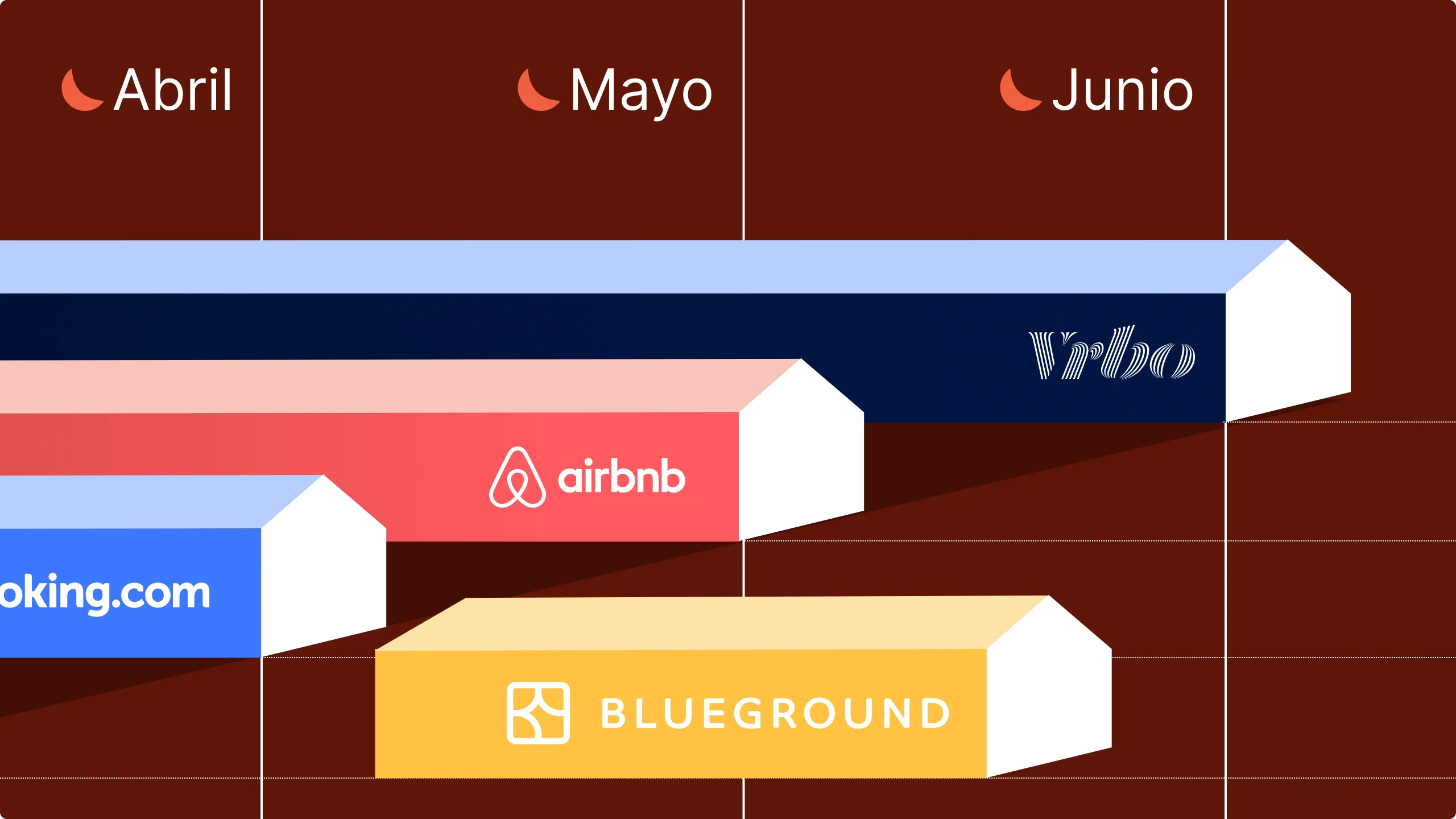 Abril

Mayo

Junio

Vrbo

airbnb

oking.com

BLUEGROUND